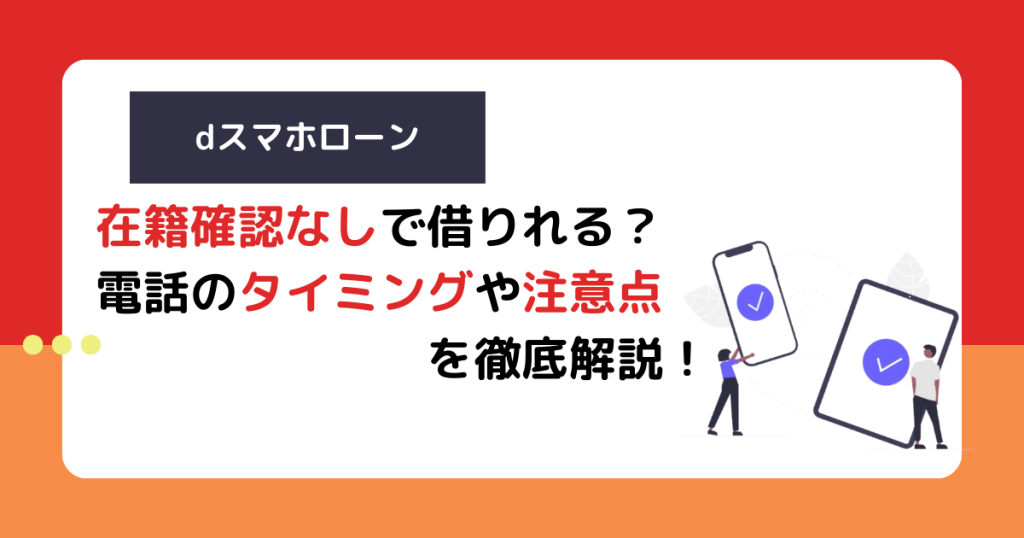 dスマホローン

在籍確認なしで借りれる？
電話のタイミングや注意点
を徹底解説！